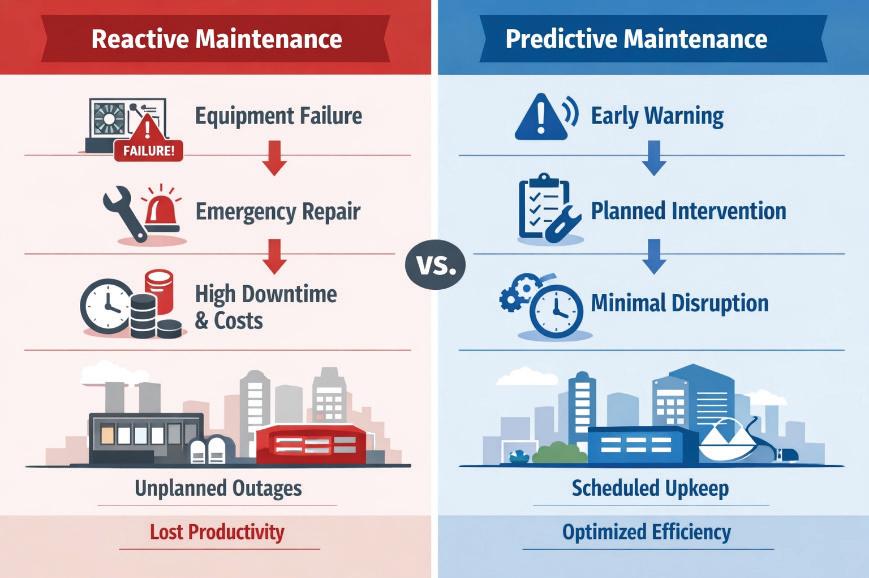 Reactive Maintenance

FAILURE!

Equipment Failure

Emergency Repair

High Downtime & Costs

Unplanned Outages

Lost Productivity

VS.

Predictive Maintenance

Early Warning

Planned Intervention

Minimal Disruption

Scheduled Upkeep

Optimized Efficiency